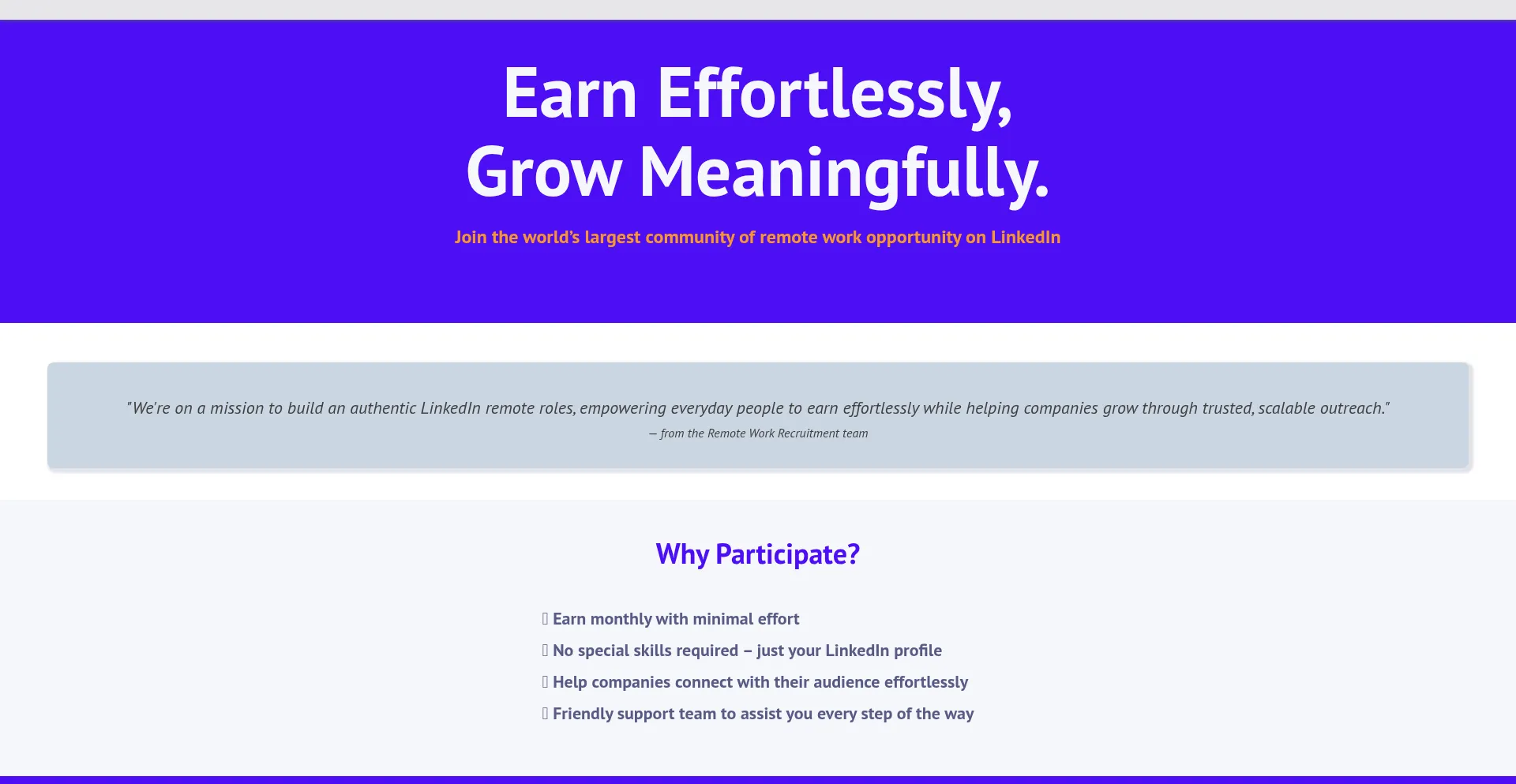 Earn Effortlessly,
Grow Meaningfully.

Join the world's largest community of remote work opportunity on LinkedIn

"We're on a mission to build an authentic LinkedIn remote roles, empowering everyday people to earn effortlessly while helping companies grow through trusted, scalable outreach."
– from the Remote Work Recruitment team

Why Participate?

 Earn monthly with minimal effort
 No special skills required – just your LinkedIn profile
 Help companies connect with their audience effortlessly
 Friendly support team to assist you every step of the way